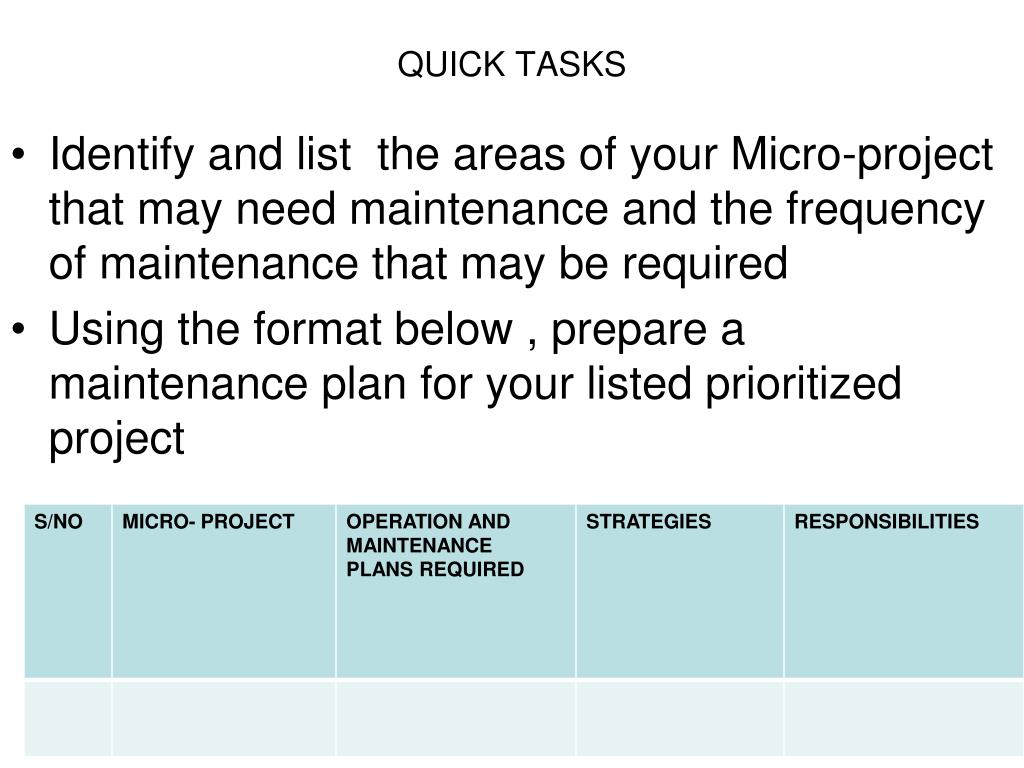 QUICK TASKS

• Identify and list  the areas of your Micro-project that may need maintenance and the frequency of maintenance that may be required

• Using the format below , prepare a maintenance plan for your listed prioritized project

| S/NO | MICRO- PROJECT | OPERATION AND MAINTENANCE PLANS REQUIRED | STRATEGIES | RESPONSIBILITIES |
|---|---|---|---|---|
| | | | | |